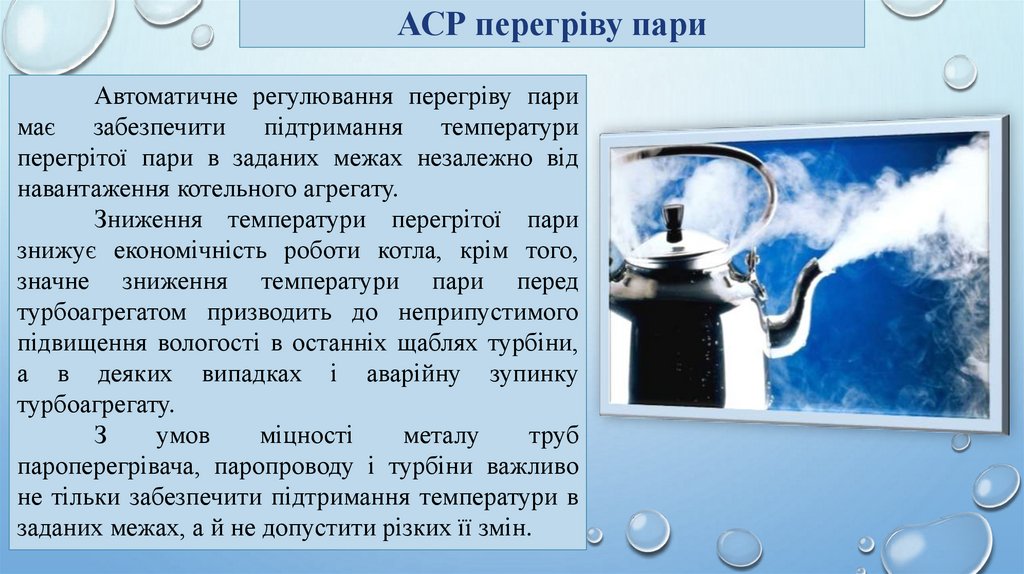 АСР перегріву пари

Автоматичне регулювання перегріву пари має забезпечити підтримання температури перегрітої пари в заданих межах незалежно від навантаження котельного агрегату.

Зниження температури перегрітої пари знижує економічність роботи котла, крім того, значне зниження температури пари перед турбоагрегатом призводить до неприпустимого підвищення вологості в останніх щаблях турбіни, а в деяких випадках і аварійну зупинку турбоагрегату.

З умов міцності металу труб пароперегрівача, паропроводу і турбіни важливо не тільки забезпечити підтримання температури в заданих межах, а й не допустити різких її змін.